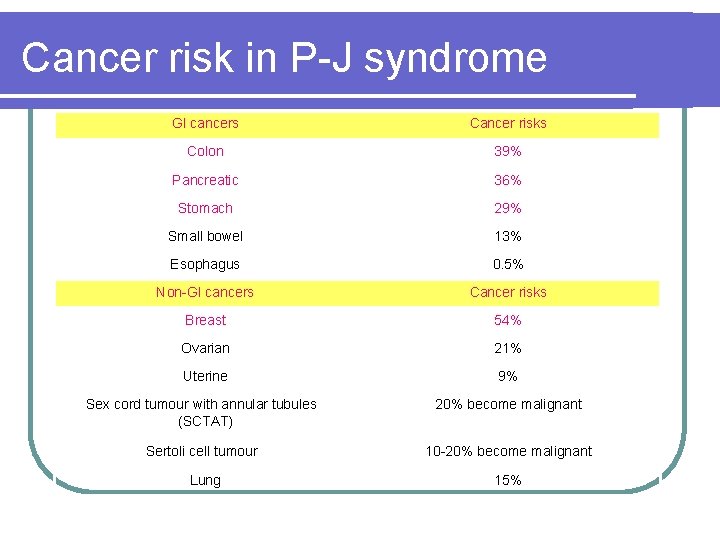 Cancer risk in P-J syndrome

| GI cancers | Cancer risks |
|---|---|
| Colon | 39% |
| Pancreatic | 36% |
| Stomach | 29% |
| Small bowel | 13% |
| Esophagus | 0.5% |
| Non-GI cancers | Cancer risks |
| Breast | 54% |
| Ovarian | 21% |
| Uterine | 9% |
| Sex cord tumour with annular tubules (SCTAT) | 20% become malignant |
| Sertoli cell tumour | 10-20% become malignant |
| Lung | 15% |